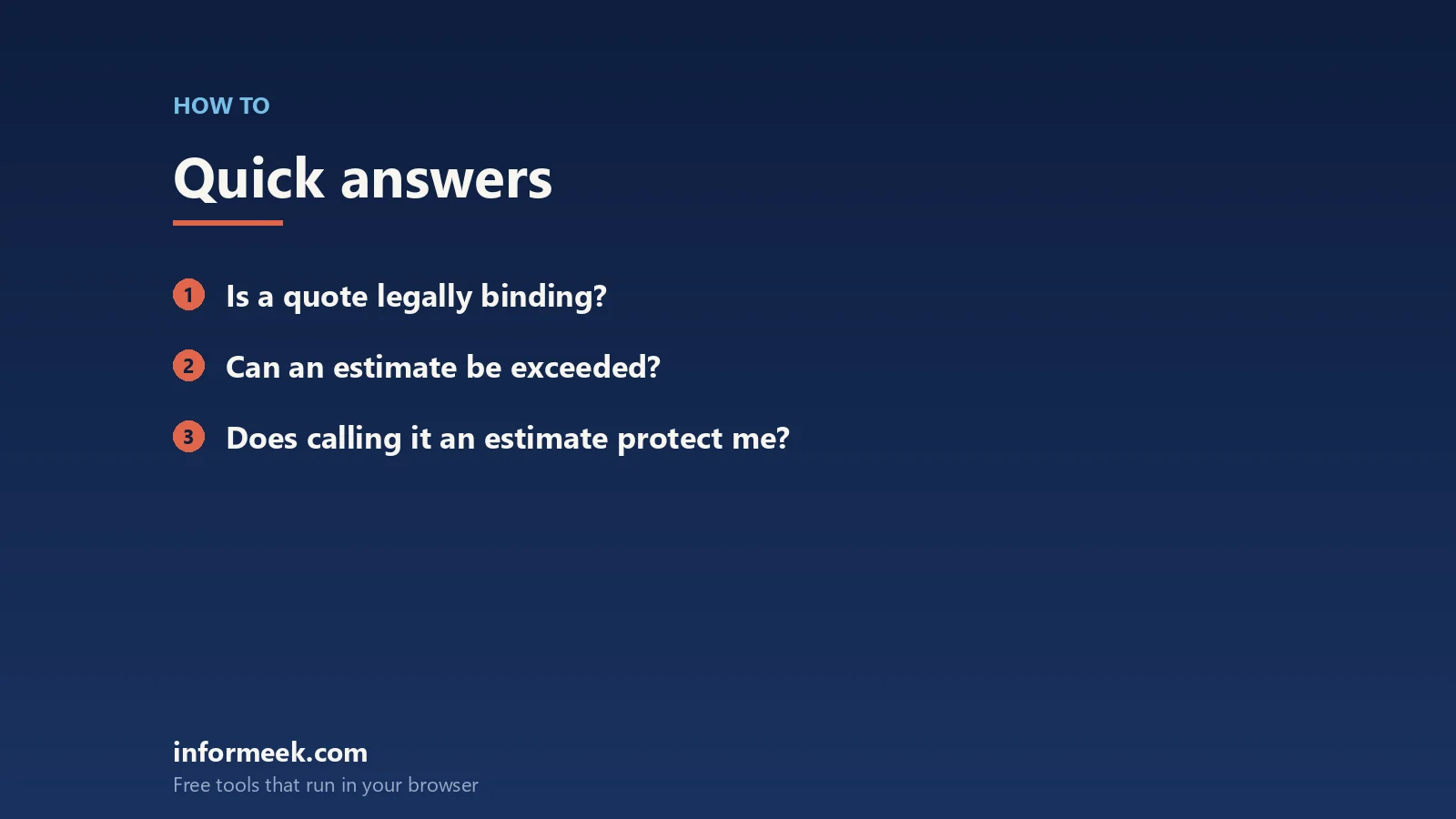 HOW TO

Quick answers

1 Is a quote legally binding?

2 Can an estimate be exceeded?

3 Does calling it an estimate protect me?

informeek.com

Free tools that run in your browser